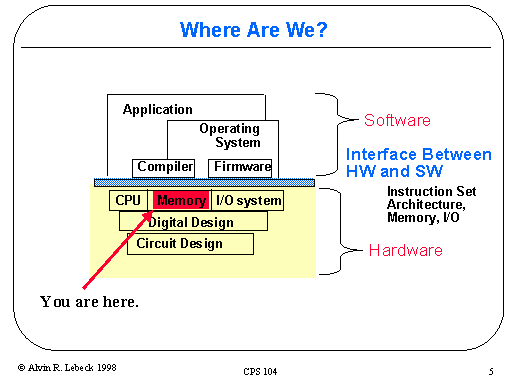 Where Are We?

Application

Operating System

Compiler

Firmware

CPU

Memory

I/O system

Digital Design

Circuit Design

Software

Interface Between HW and SW

Instruction Set Architecture, Memory, I/O

Hardware

You are here.

© Alvin R. Lebeck 1998

CPS 104

5